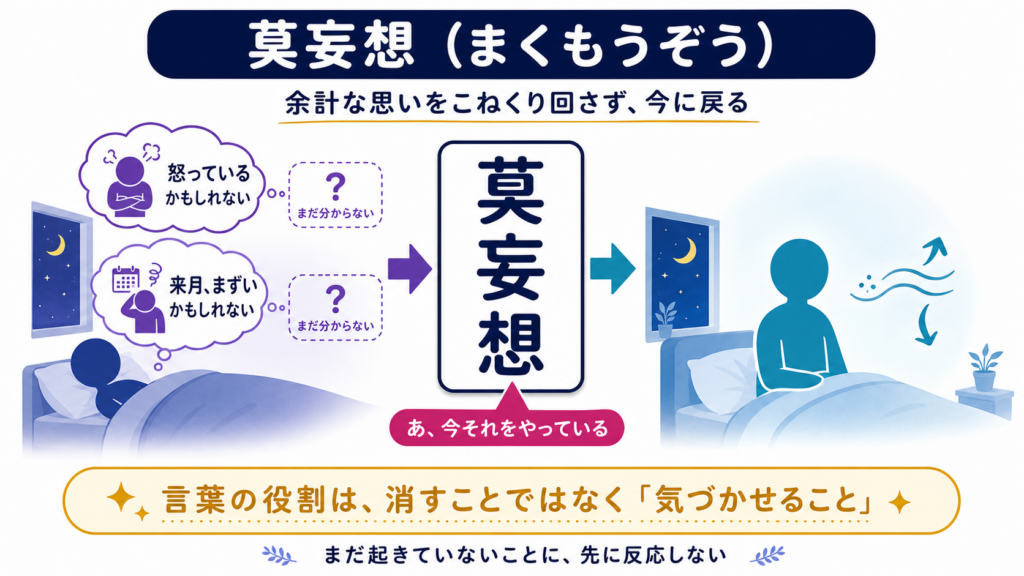 莫妄想（まくもうぞう）

余計な思いをこねくり回さず、今に戻る

怒っているかもしれない

?
まだ分からない

来月、まずいかもしれない

?
まだ分からない

莫妄想

あ、今それをやっている

言葉の役割は、消すことではなく「気づかせること」

まだ起きていないことに、先に反応しない